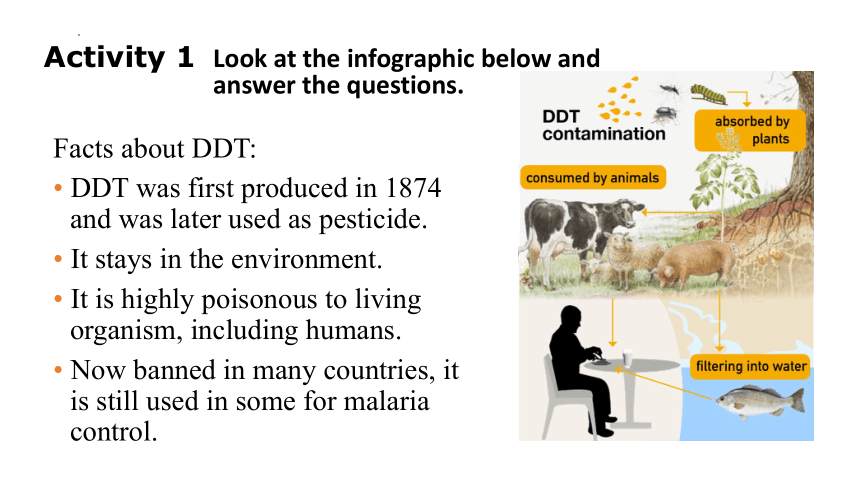 Activity 1 Look at the infographic below and answer the questions.

Facts about DDT:

• DDT was first produced in 1874 and was later used as pesticide.

• It stays in the environment.

• It is highly poisonous to living organism, including humans.

• Now banned in many countries, it is still used in some for malaria control.

DDT contamination

absorbed by plants

consumed by animals

filtering into water